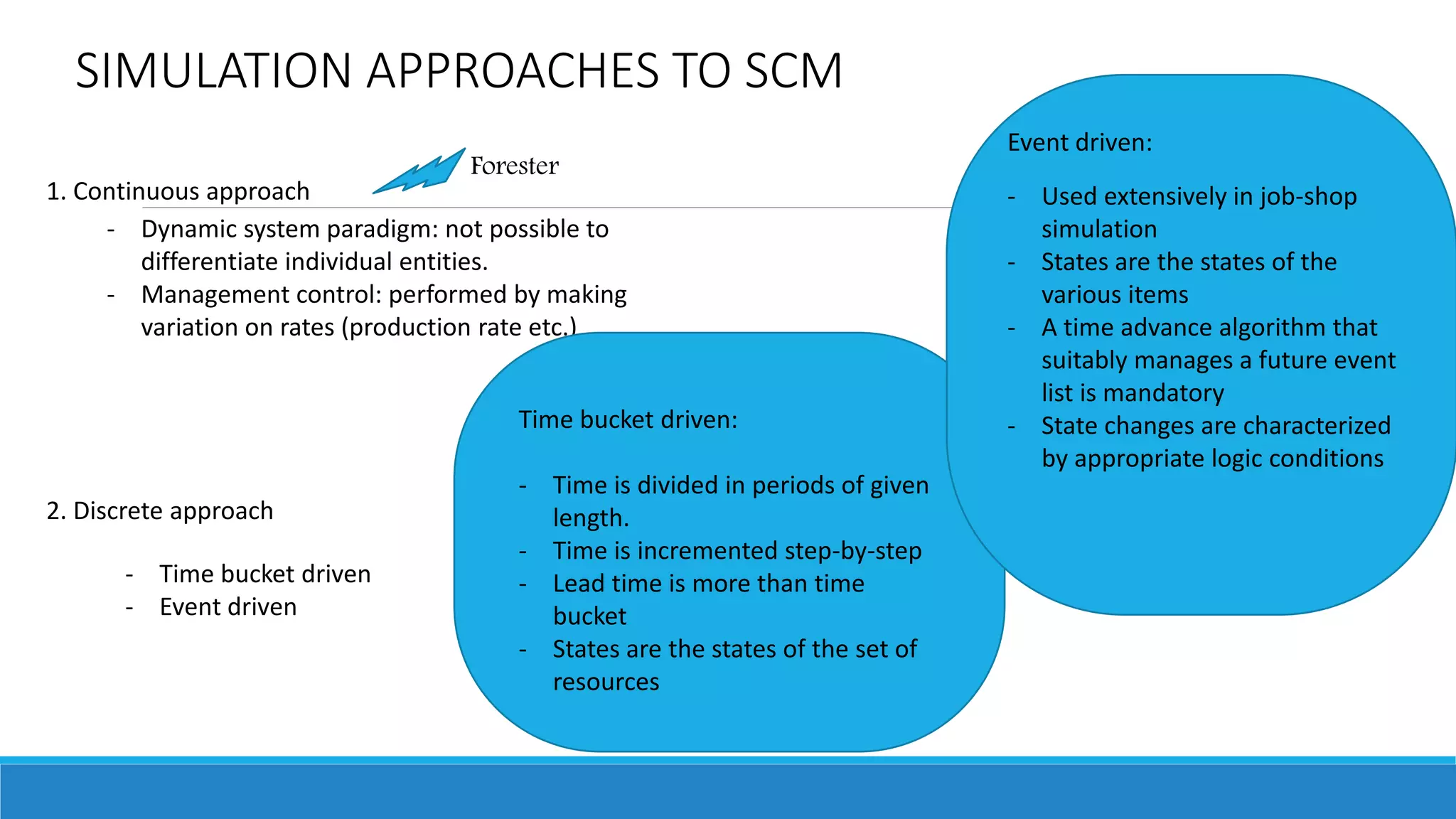 SIMULATION APPROACHES TO SCM

Forester

1. Continuous approach

- Dynamic system paradigm: not possible to differentiate individual entities.
- Management control: performed by making variation on rates (production rate etc.)

2. Discrete approach

- Time bucket driven
- Event driven

Time bucket driven:

- Time is divided in periods of given length.
- Time is incremented step-by-step
- Lead time is more than time bucket
- States are the states of the set of resources

Event driven:

- Used extensively in job-shop simulation
- States are the states of the various items
- A time advance algorithm that suitably manages a future event list is mandatory
- State changes are characterized by appropriate logic conditions